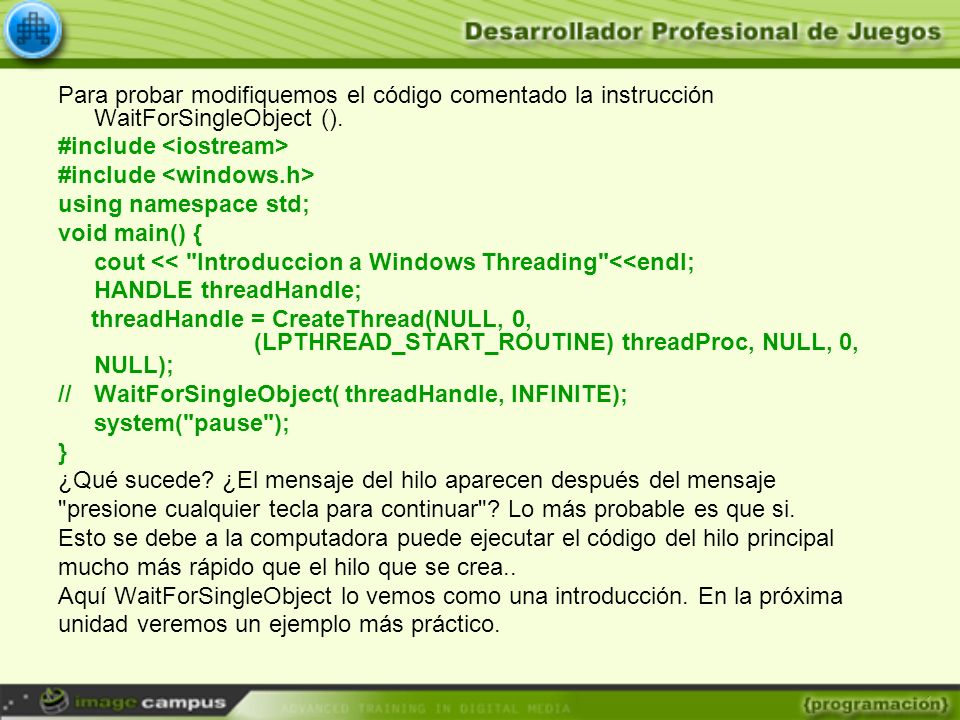 Desarrollador Profesional de Juegos

Para probar modifiquemos el código comentado la instrucción WaitForSingleObject ().
#include <iostream>
#include <windows.h>
using namespace std;
void main() {
cout << "Introduccion a Windows Threading"<<endl;
HANDLE threadHandle;
threadHandle = CreateThread(NULL, 0, (LPTHREAD_START_ROUTINE) threadProc, NULL, 0, NULL);
// WaitForSingleObject( threadHandle, INFINITE);
system("pause");
}
¿Qué sucede? ¿El mensaje del hilo aparecen después del mensaje "presione cualquier tecla para continuar"? Lo más probable es que si. Esto se debe a la computadora puede ejecutar el código del hilo principal mucho más rápido que el hilo que se crea..
Aquí WaitForSingleObject lo vemos como una introducción. En la próxima unidad veremos un ejemplo más práctico.

image campus
ADVANCED TRAINING IN DIGITAL MEDIA
{programación}